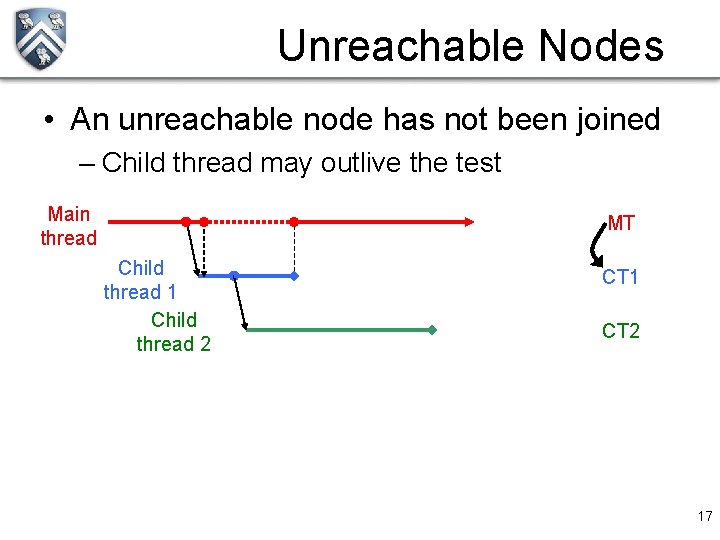 Unreachable Nodes

• An unreachable node has not been joined
– Child thread may outlive the test

Main thread

Child thread 1

Child thread 2

MT

CT1

CT2

17